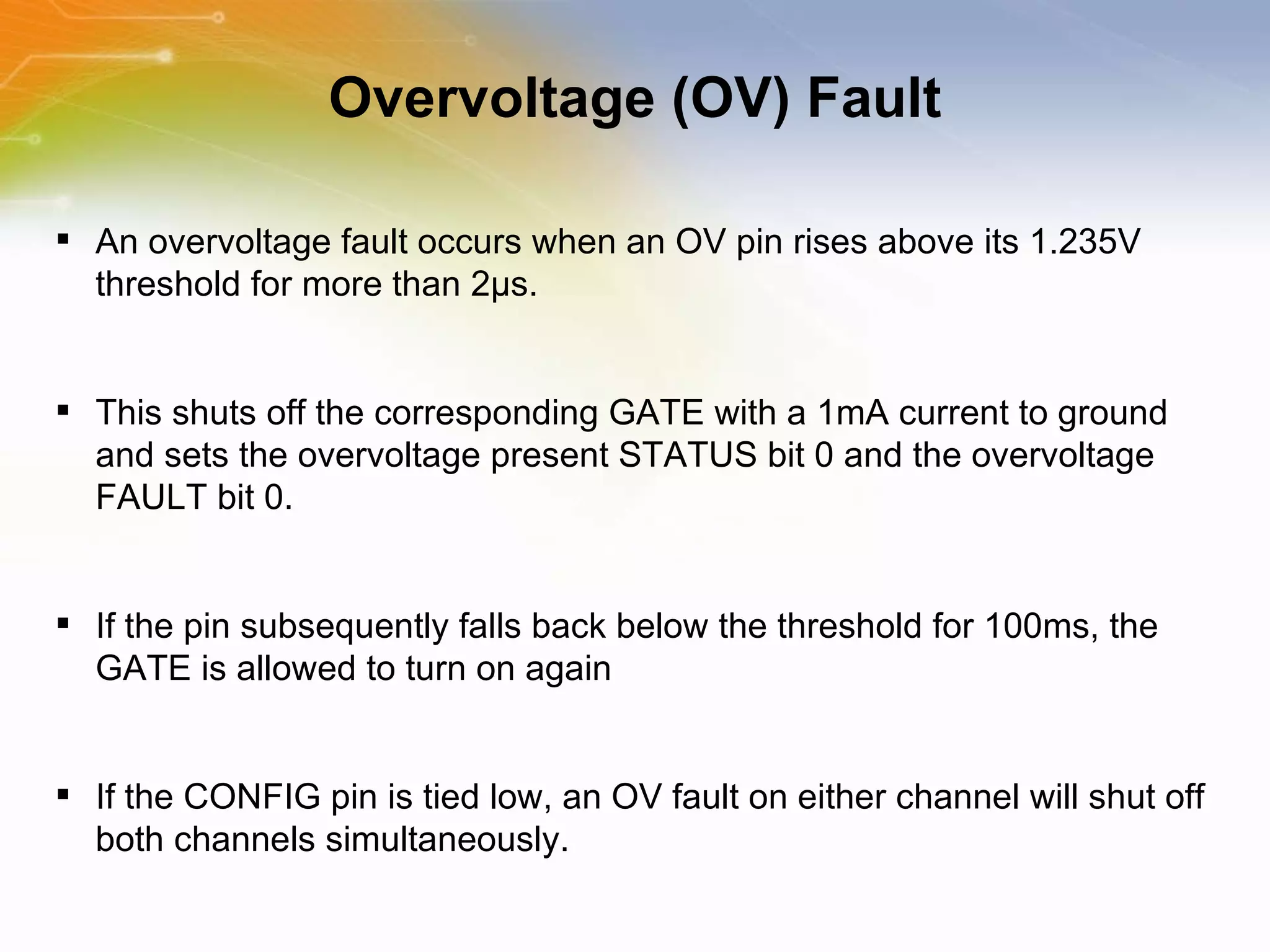 Overvoltage (OV) Fault

▪ An overvoltage fault occurs when an OV pin rises above its 1.235V threshold for more than 2μs.

▪ This shuts off the corresponding GATE with a 1mA current to ground and sets the overvoltage present STATUS bit 0 and the overvoltage FAULT bit 0.

▪ If the pin subsequently falls back below the threshold for 100ms, the GATE is allowed to turn on again

▪ If the CONFIG pin is tied low, an OV fault on either channel will shut off both channels simultaneously.